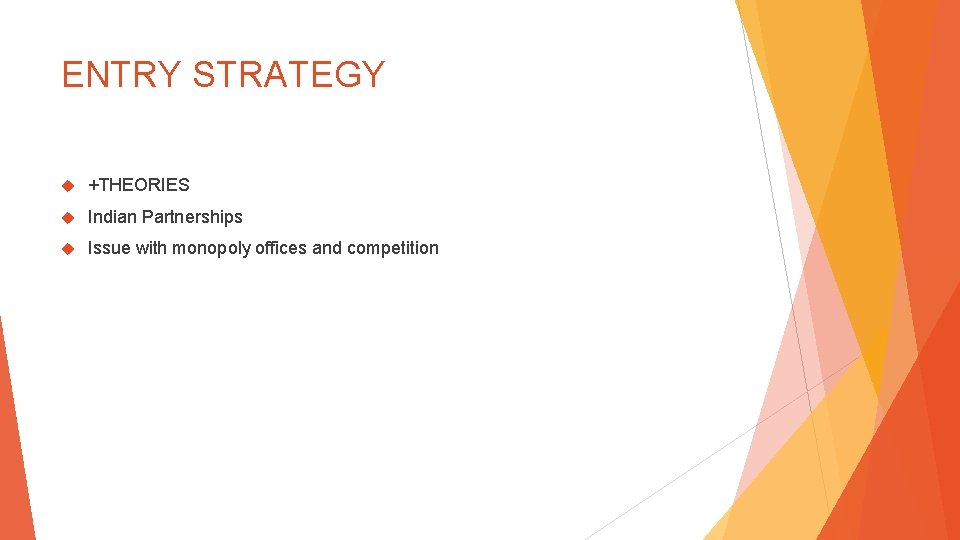 ENTRY STRATEGY

+THEORIES

Indian Partnerships

Issue with monopoly offices and competition